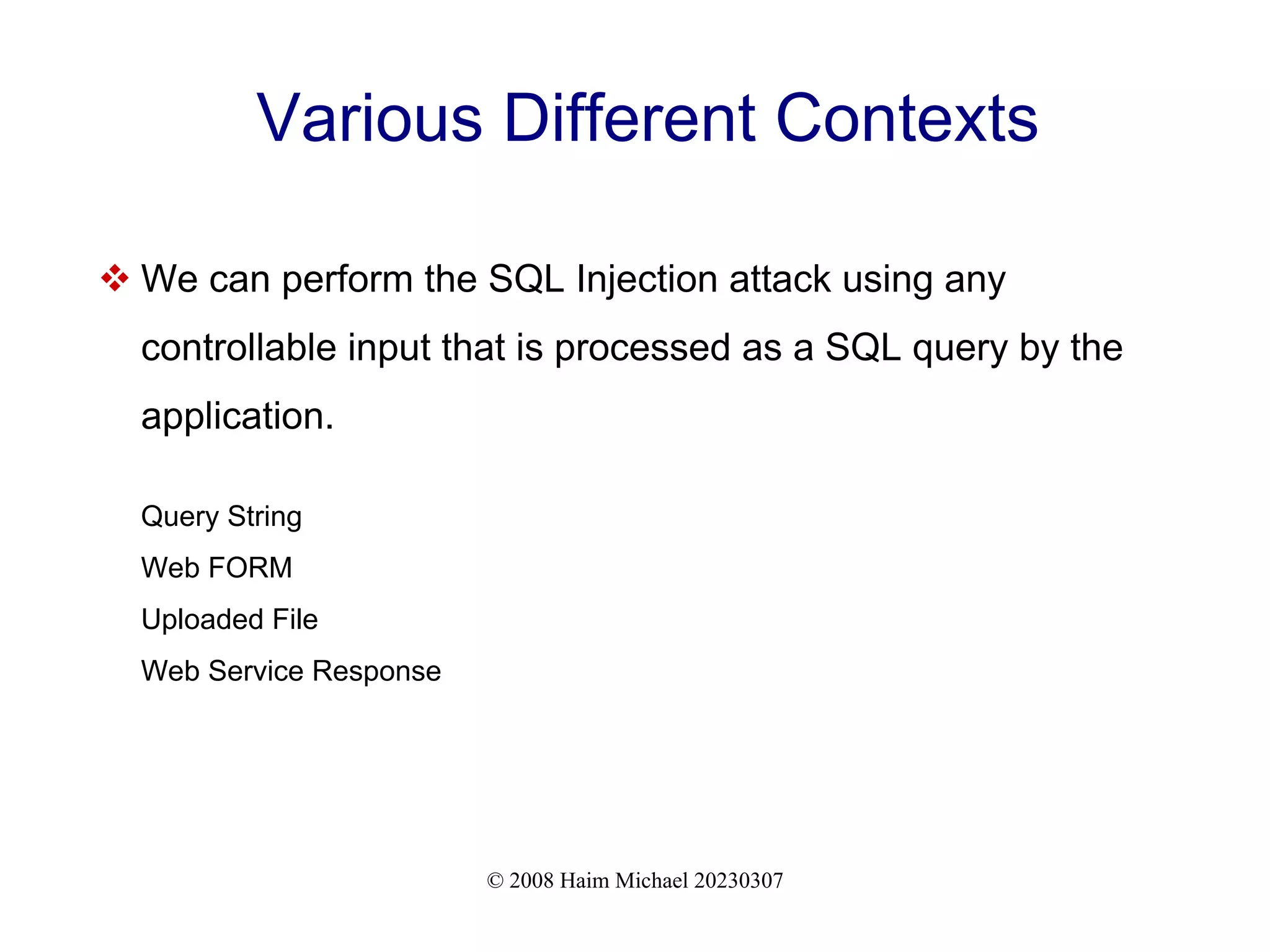 Various Different Contexts

❖ We can perform the SQL Injection attack using any controllable input that is processed as a SQL query by the application.

Query String

Web FORM

Uploaded File

Web Service Response

© 2008 Haim Michael 20230307